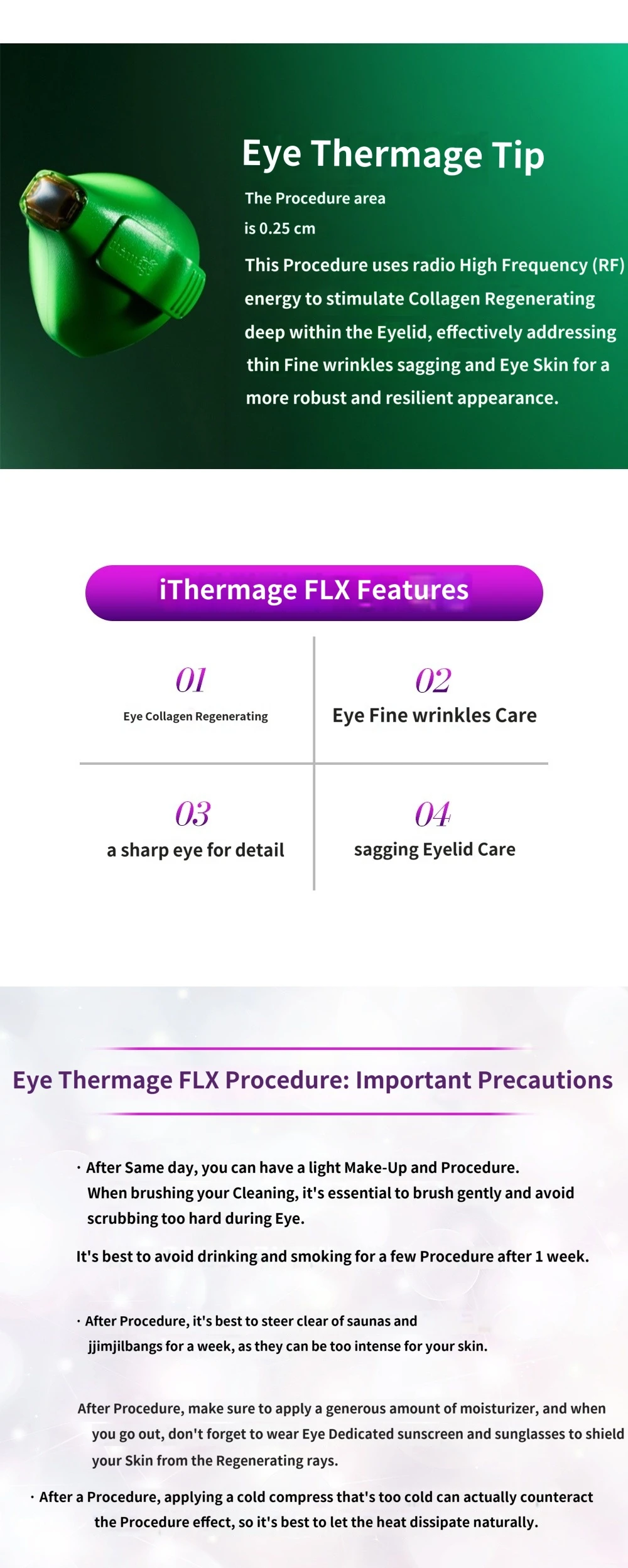 Eye Thermage Tip

The Procedure area is 0.25 cm

This Procedure uses radio High Frequency (RF) energy to stimulate Collagen Regenerating deep within the Eyelid, effectively addressing thin Fine wrinkles sagging and Eye Skin for a more robust and resilient appearance.

iThermage FLX Features

01
Eye Collagen Regenerating

02
Eye Fine wrinkles Care

03
a sharp eye for detail

04
sagging Eyelid Care

Eye Thermage FLX Procedure: Important Precautions

· After Same day, you can have a light Make-Up and Procedure. When brushing your Cleaning, it's essential to brush gently and avoid scrubbing too hard during Eye.

It's best to avoid drinking and smoking for a few Procedure after 1 week.

· After Procedure, it's best to steer clear of saunas and jjimjilbangs for a week, as they can be too intense for your skin.

After Procedure, make sure to apply a generous amount of moisturizer, and when you go out, don't forget to wear Eye Dedicated sunscreen and sunglasses to shield your Skin from the Regenerating rays.

· After a Procedure, applying a cold compress that's too cold can actually counteract the Procedure effect, so it's best to let the heat dissipate naturally.